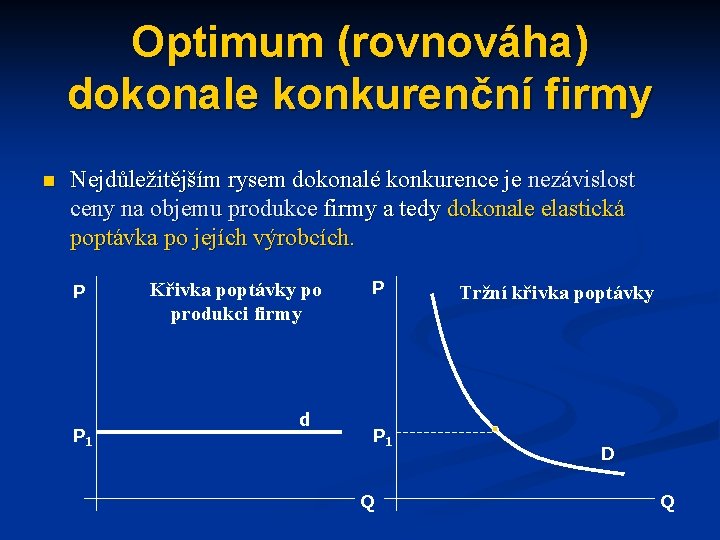 Optimum (rovnováha) dokonale konkurenční firmy

Nejdůležitějším rysem dokonalé konkurence je nezávislost ceny na objemu produkce firmy a tedy dokonale elastická poptávka po jejích výrobcích.

P

Křivka poptávky po produkci firmy

d

$P_1$

Q

P

Tržní křivka poptávky

$P_1$

D

Q